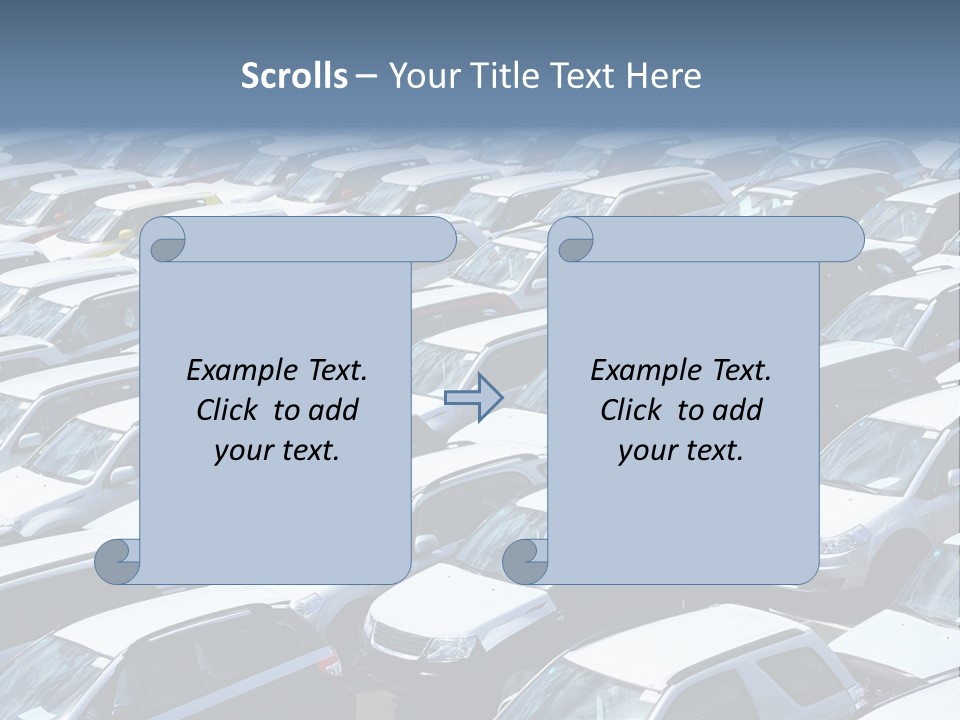 Scrolls – Your Title Text Here

Example Text. Click to add your text.

Example Text. Click to add your text.